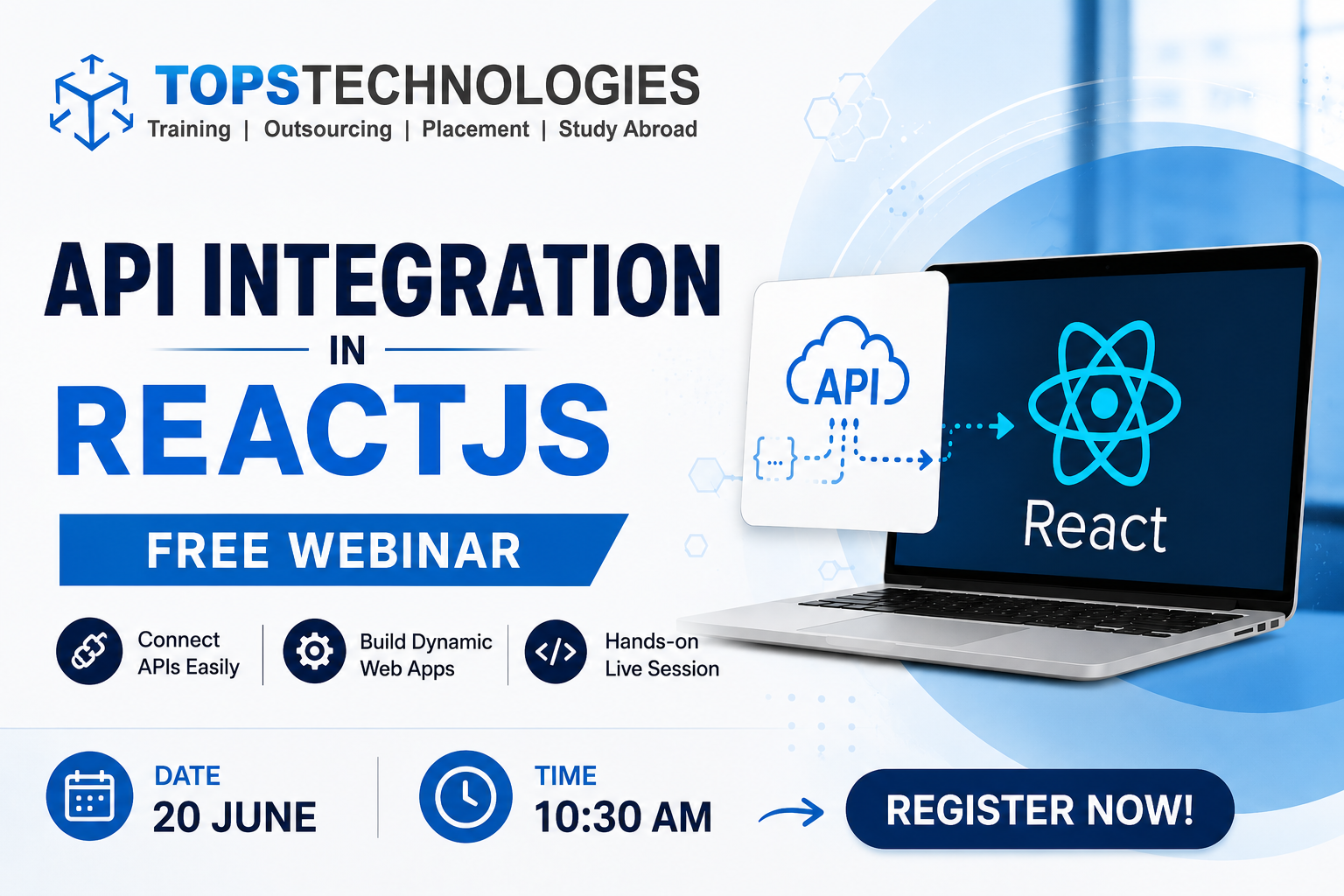 TOPSTECHNOLOGIES
Training | Outsourcing | Placement | Study Abroad

API INTEGRATION
IN
REACTJS

FREE WEBINAR

API
{...}

React

Connect APIs Easily

Build Dynamic Web Apps

</>
Hands-on Live Session

DATE
20 JUNE

TIME
10:30 AM

REGISTER NOW!